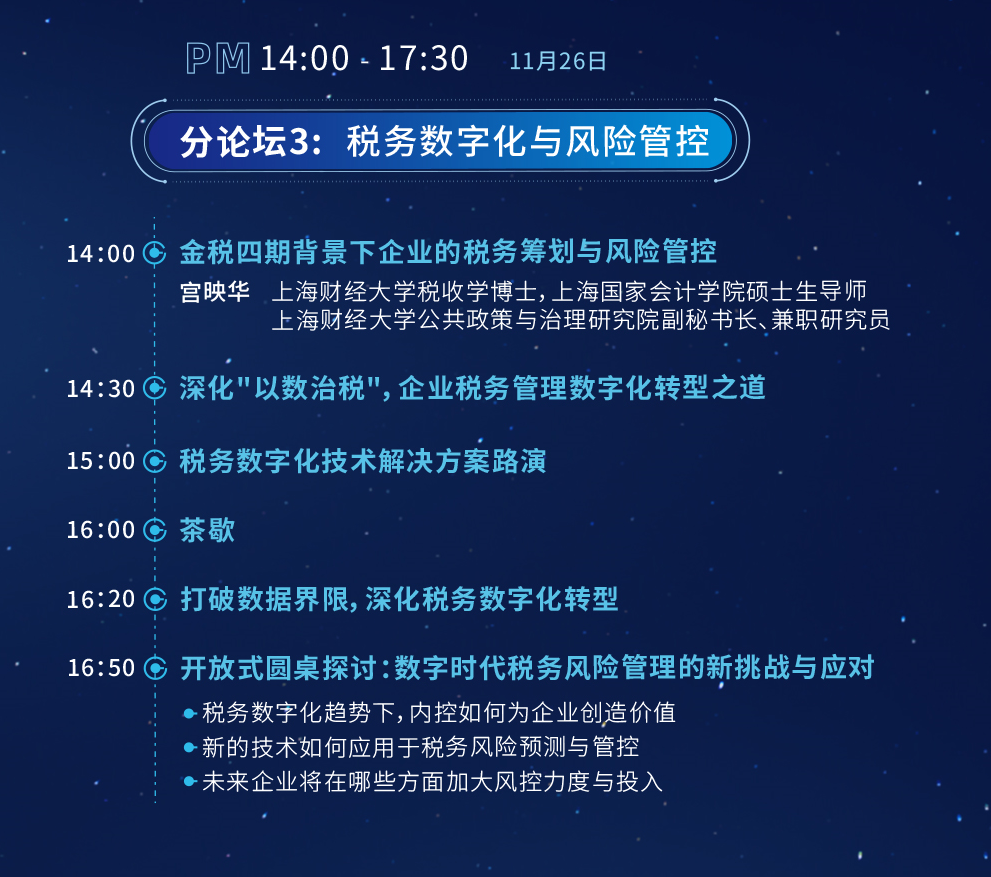 PM 14:00 - 17:30 11月26日

分论坛3：税务数字化与风险管控

14:00 金税四期背景下企业的税务筹划与风险管控

宫映华 上海财经大学税收学博士，上海国家会计学院硕士生导师
上海财经大学公共政策与治理研究院副秘书长、兼职研究员

14:30 深化"以数治税"，企业税务管理数字化转型之道

15:00 税务数字化技术解决方案路演

16:00 茶歇

16:20 打破数据界限，深化税务数字化转型

16:50 开放式圆桌探讨：数字时代税务风险管理的新挑战与应对

税务数字化趋势下，内控如何为企业创造价值
新的技术如何应用于税务风险预测与管控
未来企业将在哪些方面加大风控力度与投入